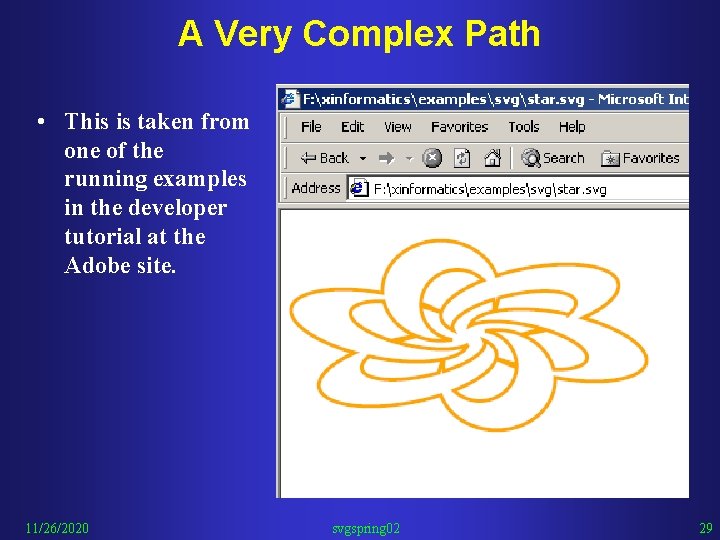 A Very Complex Path

• This is taken from one of the running examples in the developer tutorial at the Adobe site.

F:\xinformatics\examples\svg\star.svg - Microsoft Int

File Edit View Favorites Tools Help

Back Search Favorites

Address F:\xinformatics\examples\svg\star.svg

11/26/2020 svgspring02 29